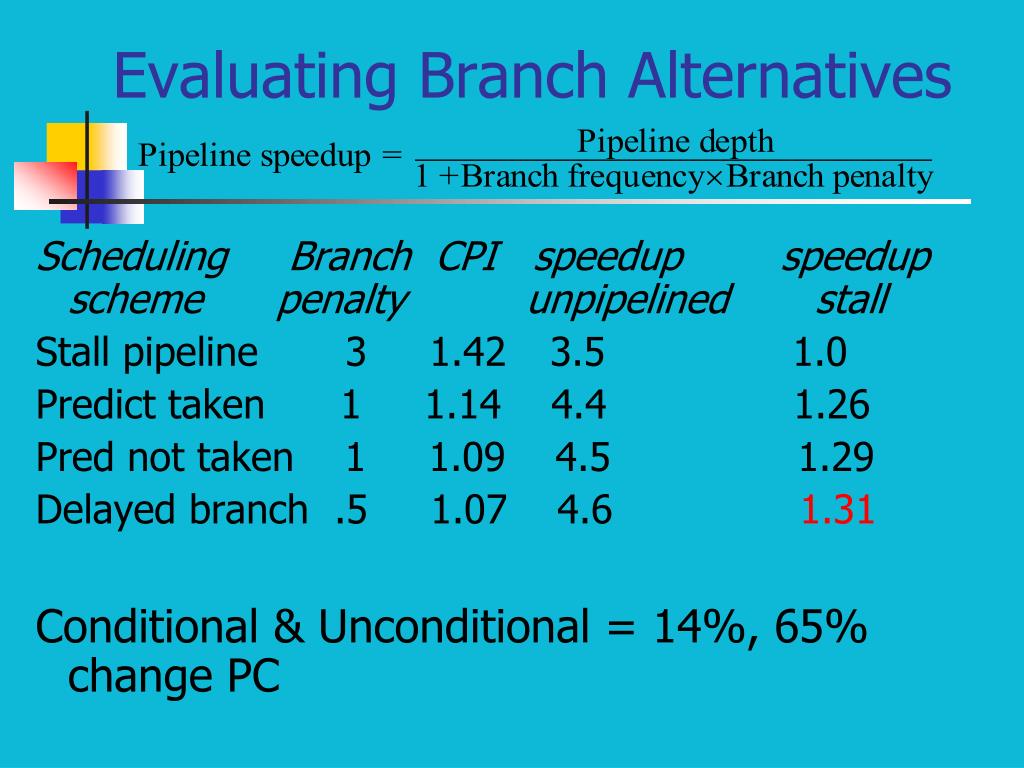 Evaluating Branch Alternatives

$\text{Pipeline speedup} = \frac{\text{Pipeline depth}}{1 + \text{Branch frequency} \times \text{Branch penalty}}$

| Scheduling scheme | Branch penalty | CPI | speedup unpipelined | speedup stall |
|---|---|---|---|---|
| Stall pipeline | 3 | 1.42 | 3.5 | 1.0 |
| Predict taken | 1 | 1.14 | 4.4 | 1.26 |
| Pred not taken | 1 | 1.09 | 4.5 | 1.29 |
| Delayed branch | .5 | 1.07 | 4.6 | 1.31 |

Conditional & Unconditional = 14%, 65% change PC